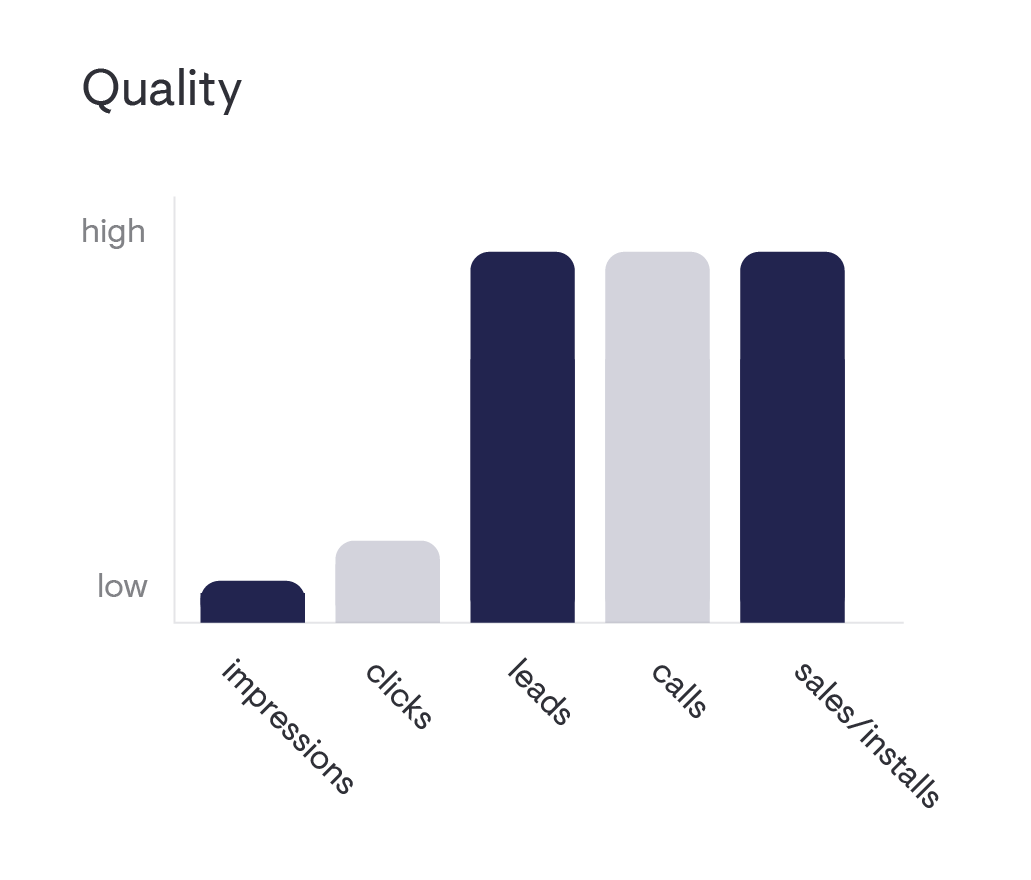 Quality

high

low

impressions

clicks

leads

calls

sales/installs